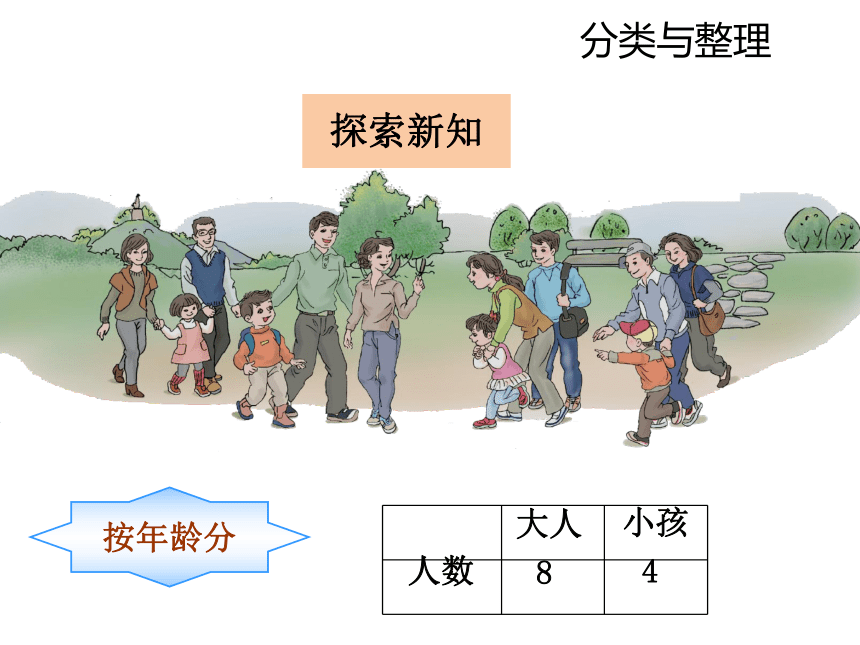 分类与整理

探索新知

按年龄分

|  | 大人 | 小孩 |
|---|---|---|
| 人数 | 8 | 4 |